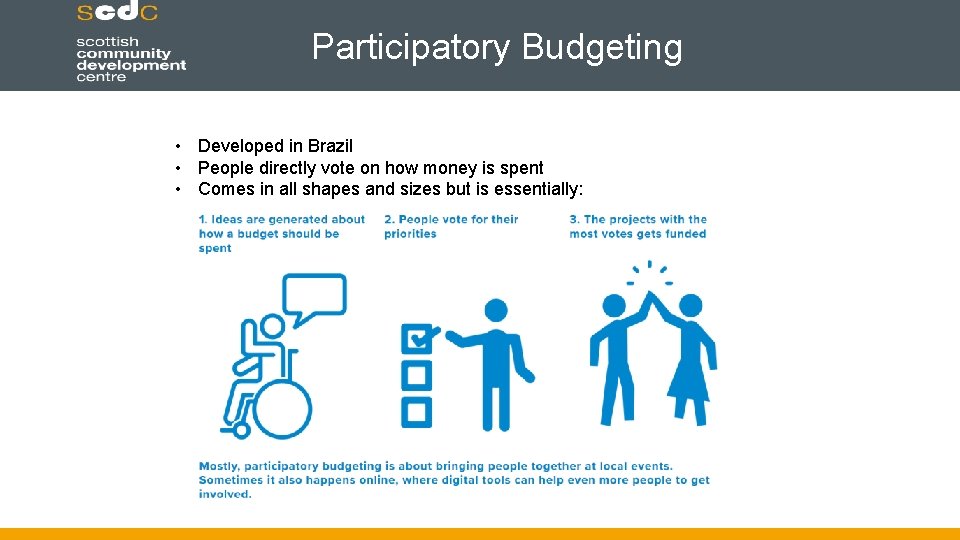 scdc
scottish
community
development
centre

Participatory Budgeting

• Developed in Brazil
• People directly vote on how money is spent
• Comes in all shapes and sizes but is essentially:

1. Ideas are generated about how a budget should be spent

2. People vote for their priorities

3. The projects with the most votes gets funded

Mostly, participatory budgeting is about bringing people together at local events. Sometimes it also happens online, where digital tools can help even more people to get involved.